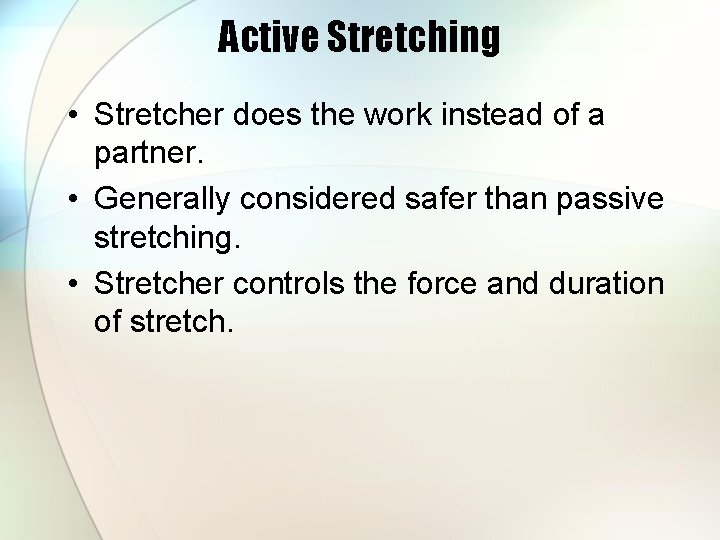 Active Stretching

• Stretcher does the work instead of a partner.
• Generally considered safer than passive stretching.
• Stretcher controls the force and duration of stretch.